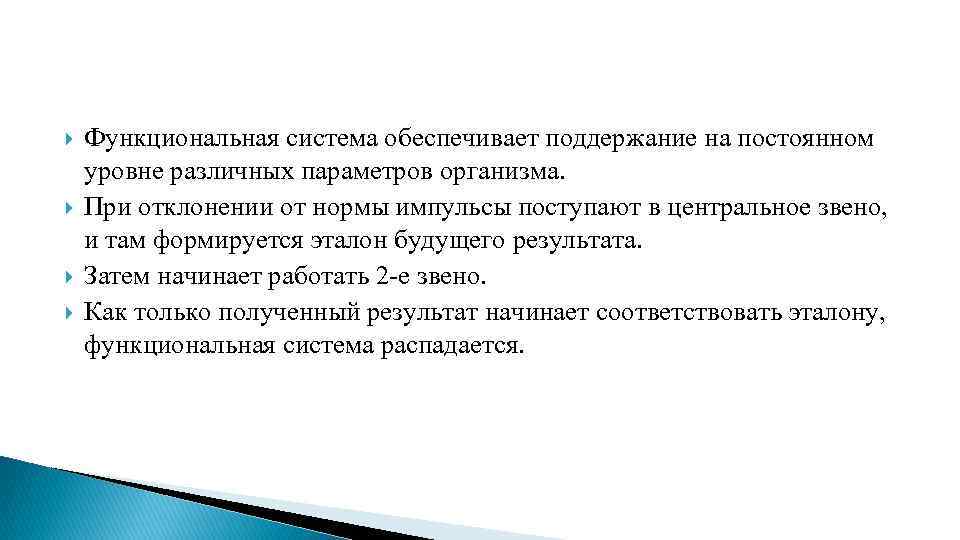 Функциональная система обеспечивает поддержание на постоянном уровне различных параметров организма.
При отклонении от нормы импульсы поступают в центральное звено, и там формируется эталон будущего результата.
Затем начинает работать 2-е звено.
Как только полученный результат начинает соответствовать эталону, функциональная система распадается.